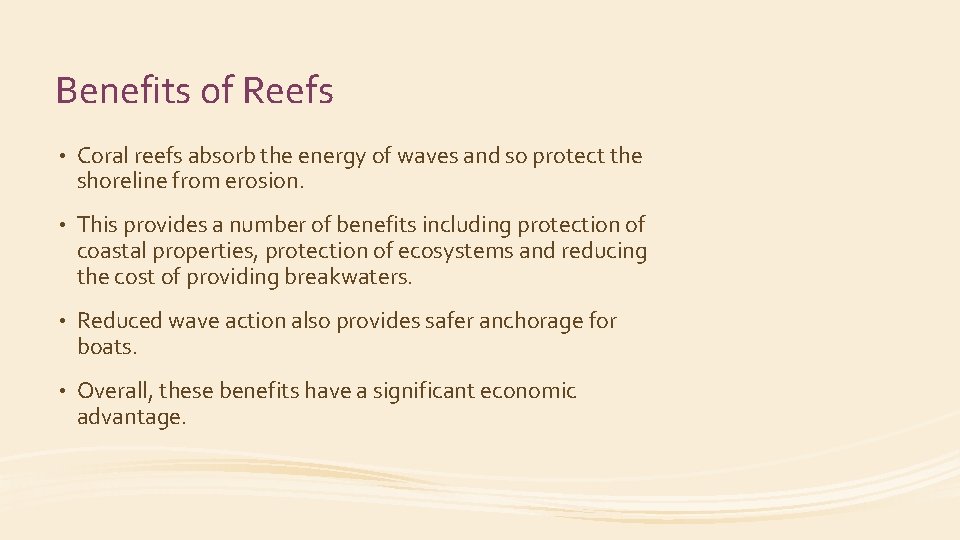 Benefits of Reefs

• Coral reefs absorb the energy of waves and so protect the shoreline from erosion.

• This provides a number of benefits including protection of coastal properties, protection of ecosystems and reducing the cost of providing breakwaters.

• Reduced wave action also provides safer anchorage for boats.

• Overall, these benefits have a significant economic advantage.